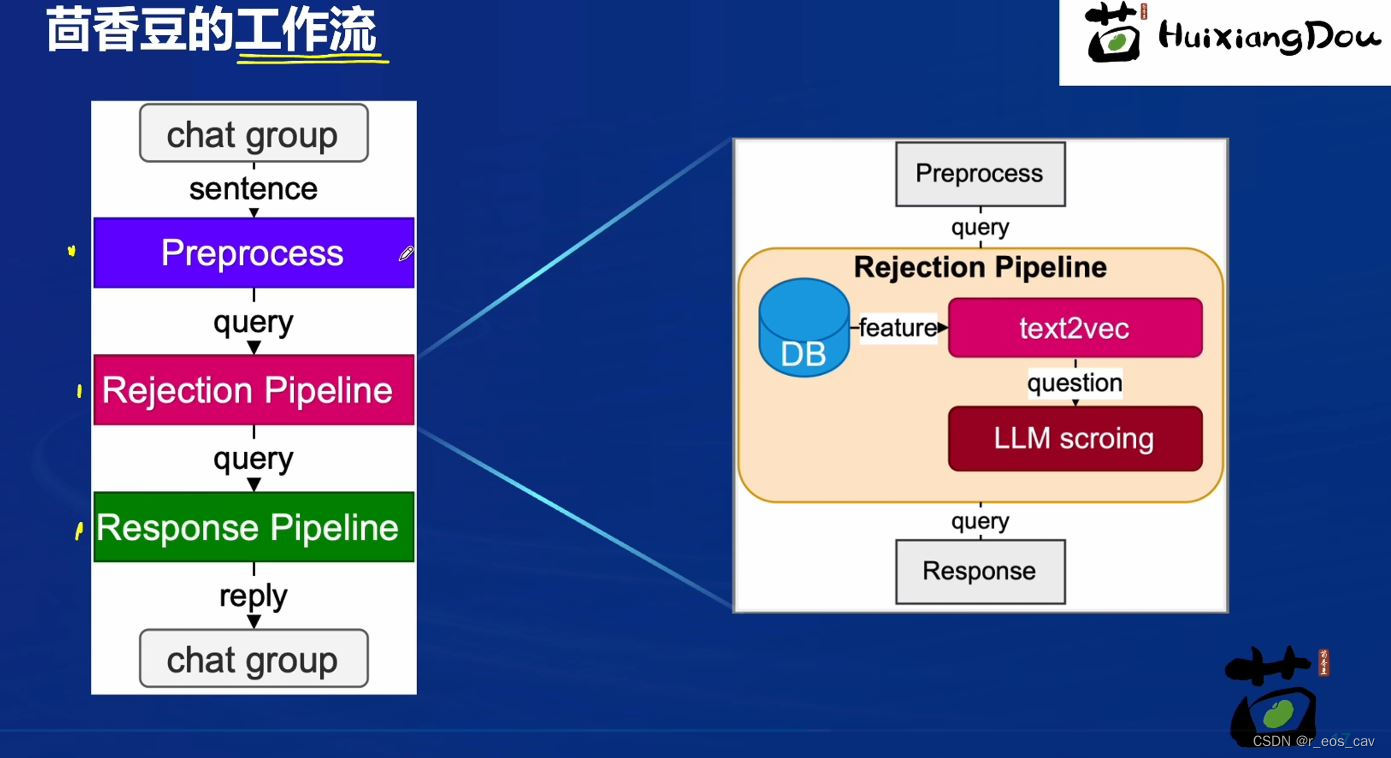 茴香豆的工作流

HuixiangDou

chat group
sentence
Preprocess
query
Rejection Pipeline
query
Response Pipeline
reply
chat group

Preprocess
query
Rejection Pipeline
DB
feature
text2vec
question
LLM scroing
query
Response

CSDN @r_eos_cav